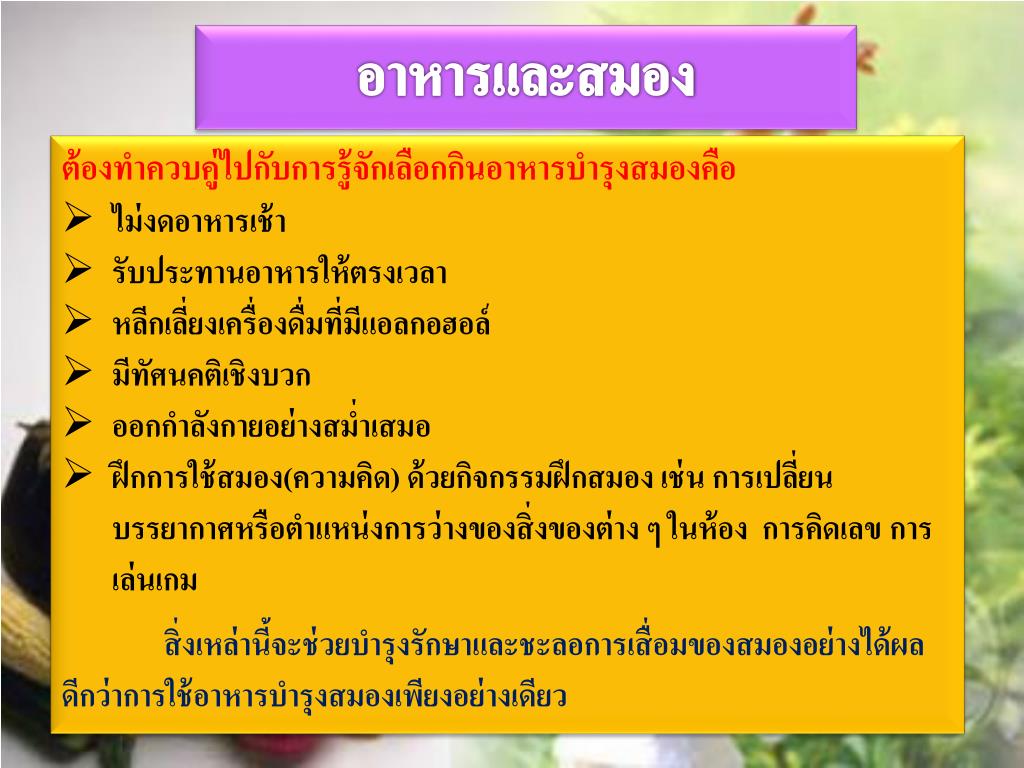 อาหารและสมอง

ต้องทำควบคู่ไปกับการรู้จักเลือกกินอาหารบำรุงสมองคือ
➢ ไม่งดอาหารเช้า
➢ รับประทานอาหารให้ตรงเวลา
➢ หลีกเลี่ยงเครื่องดื่มที่มีแอลกอฮอล์
➢ มีทัศนคติเชิงบวก
➢ ออกกำลังกายอย่างสม่ำเสมอ
➢ ฝึกการใช้สมอง(ความคิด) ด้วยกิจกรรมฝึกสมอง เช่น การเปลี่ยนบรรยากาศหรือตำแหน่งการว่างของสิ่งของต่าง ๆ ในห้อง การคิดเลข การเล่นเกม

สิ่งเหล่านี้จะช่วยบำรุงรักษาและชะลอการเสื่อมของสมองอย่างได้ผลดีกว่าการใช้อาหารบำรุงสมองเพียงอย่างเดียว